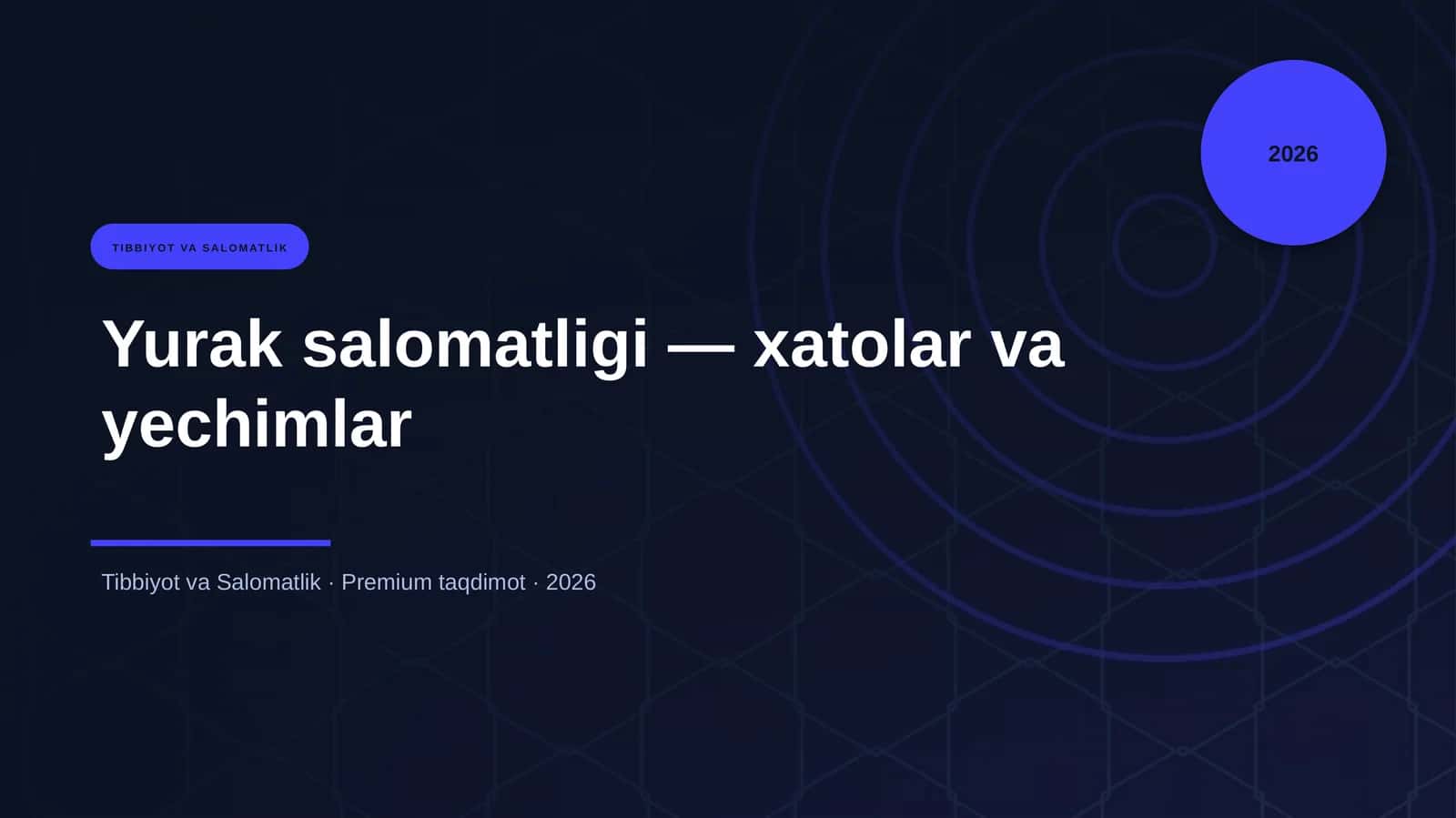 2026

TIBBIYOT VA SALOMATLIK

Yurak salomatligi — xatolar va yechimlar

Tibbiyot va Salomatlik · Premium taqdimot · 2026